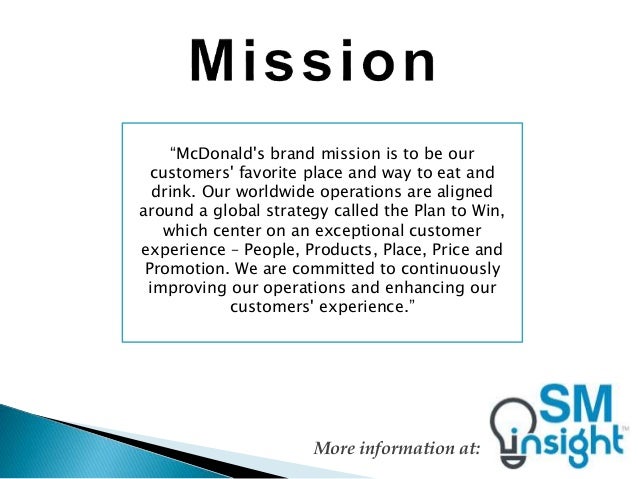 Mission

“McDonald's brand mission is to be our customers' favorite place and way to eat and drink. Our worldwide operations are aligned around a global strategy called the Plan to Win, which center on an exceptional customer experience – People, Products, Place, Price and Promotion. We are committed to continuously improving our operations and enhancing our customers' experience.”

More information at:

SM insight™